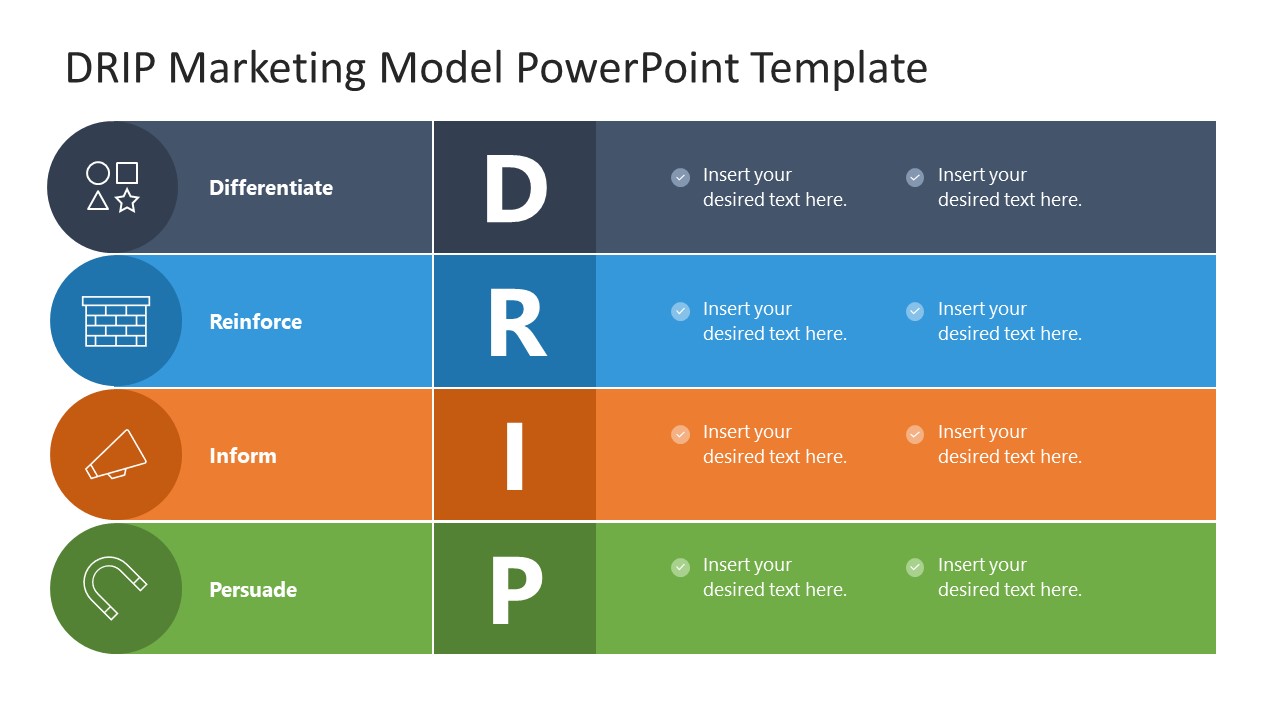 DRIP Marketing Model PowerPoint Template

Differentiate

D

Insert your desired text here.

Insert your desired text here.

Reinforce

R

Insert your desired text here.

Insert your desired text here.

Inform

I

Insert your desired text here.

Insert your desired text here.

Persuade

P

Insert your desired text here.

Insert your desired text here.